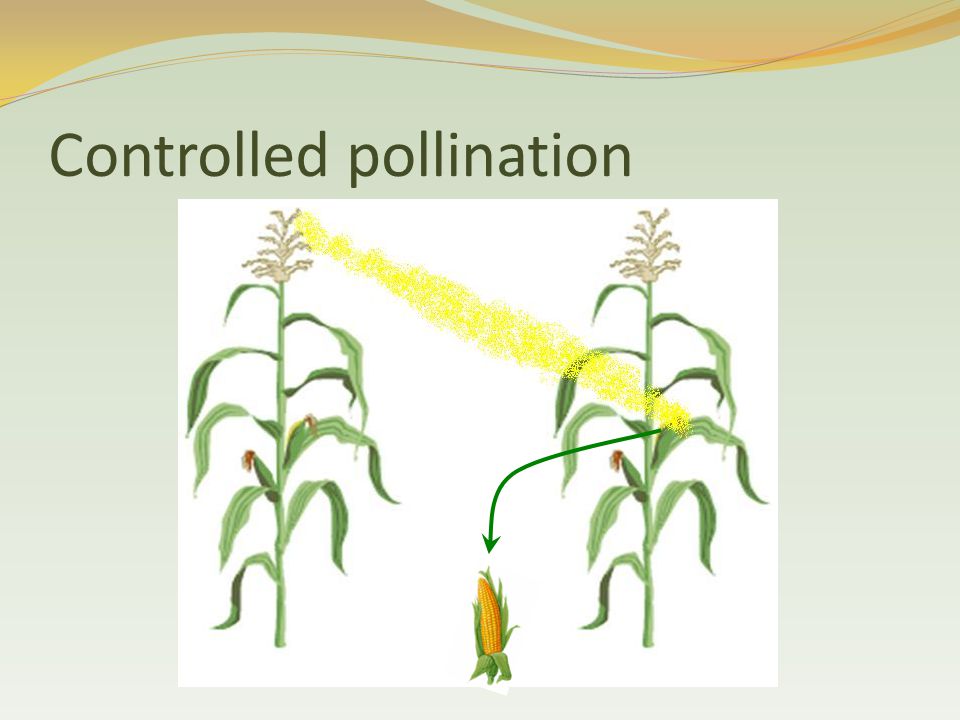 Controlled pollination